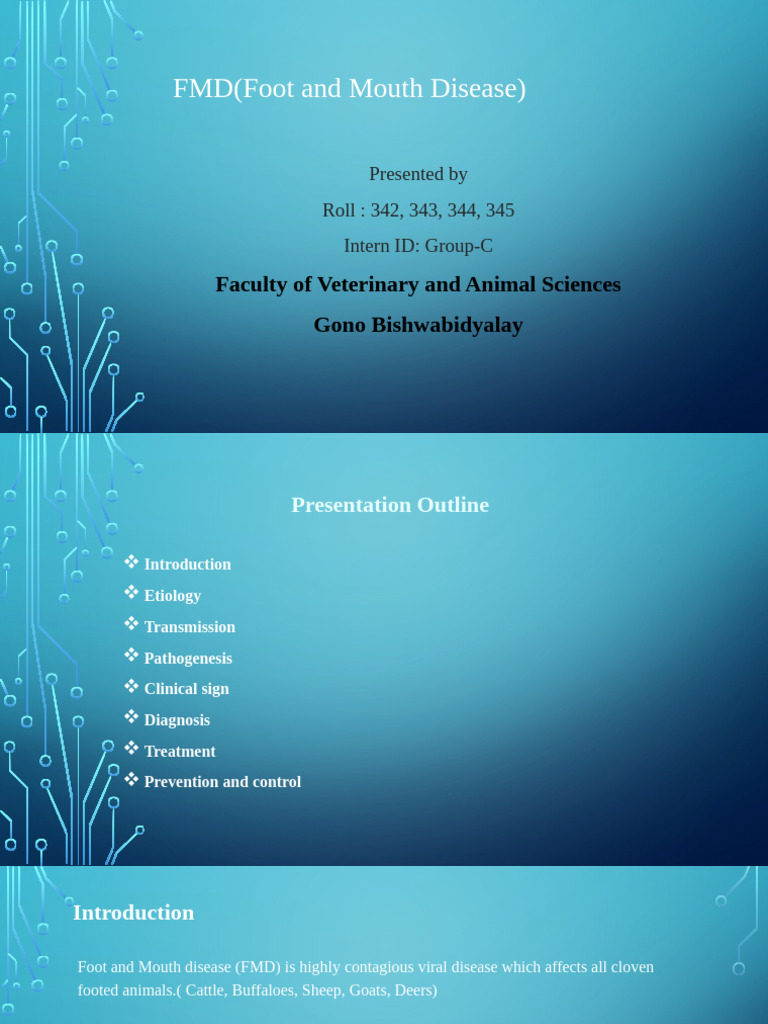 FMD(Foot and Mouth Disease)

Presented by

Roll : 342, 343, 344, 345

Intern ID: Group-C

Faculty of Veterinary and Animal Sciences

Gono Bishwabidyalay

Presentation Outline

❖ Introduction
❖ Etiology
❖ Transmission
❖ Pathogenesis
❖ Clinical sign
❖ Diagnosis
❖ Treatment
❖ Prevention and control

Introduction

Foot and Mouth disease (FMD) is highly contagious viral disease which affects all cloven footed animals.( Cattle, Buffaloes, Sheep, Goats, Deers)